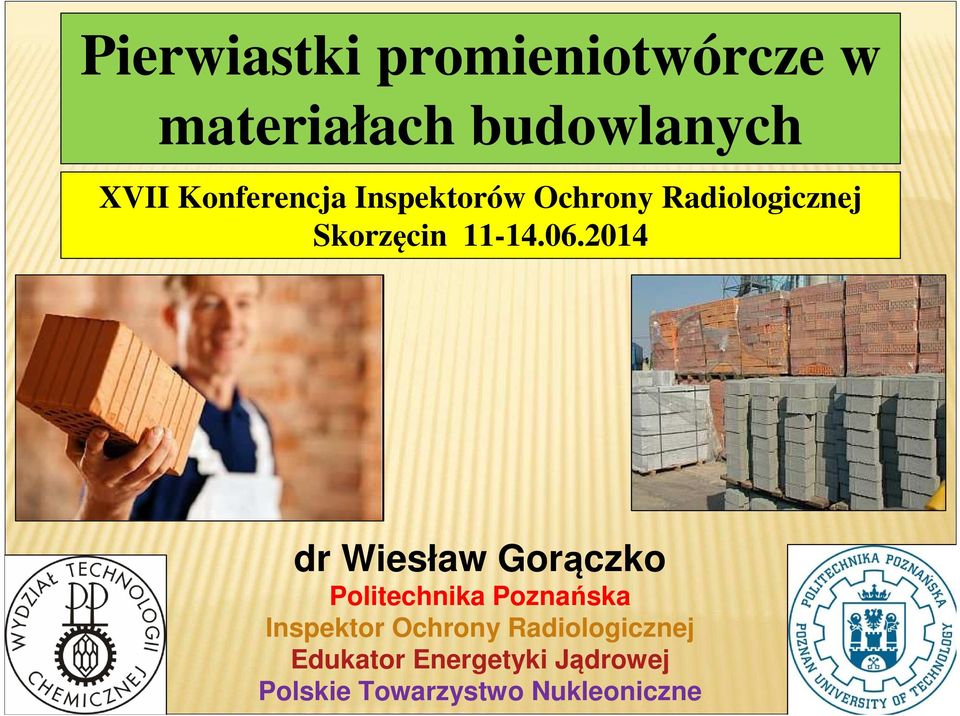 Pierwiastki promieniotwórcze w materiałach budowlanych

XVII Konferencja Inspektorów Ochrony Radiologicznej
Skorzęcin 11-14.06.2014

WYDZIAŁ TECHNOLOGII CHEMICZNEJ

PP

dr Wiesław Gorączko
Politechnika Poznańska
Inspektor Ochrony Radiologicznej
Edukator Energetyki Jądrowej
Polskie Towarzystwo Nukleoniczne

POLITECHNIKA POZNAŃSKA
POZNAN UNIVERSITY OF TECHNOLOGY